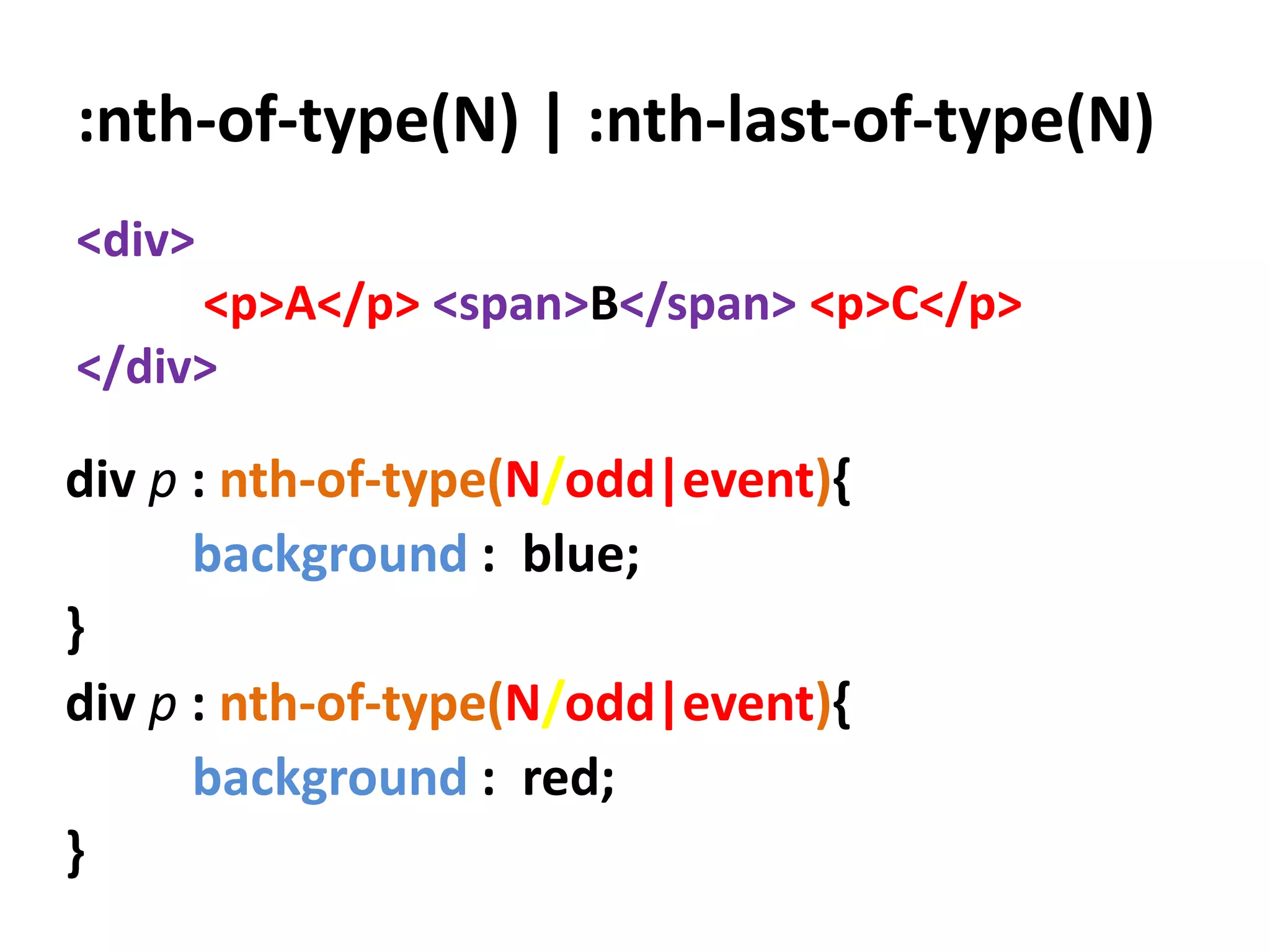 :nth-of-type(N) | :nth-last-of-type(N)

<div>
<p>A</p> <span>B</span> <p>C</p>
</div>

div p : nth-of-type(N/odd|event){
background : blue;
}
div p : nth-of-type(N/odd|event){
background : red;
}